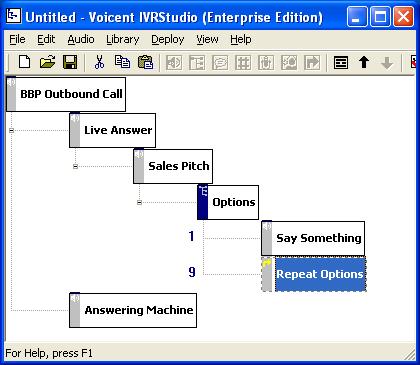 Untitled - Voicent IVRStudio (Enterprise Edition)

File Edit Audio Library Deploy View Help

BBP Outbound Call

Live Answer

Sales Pitch

Options

1

Say Something

9

Repeat Options

Answering Machine

For Help, press F1